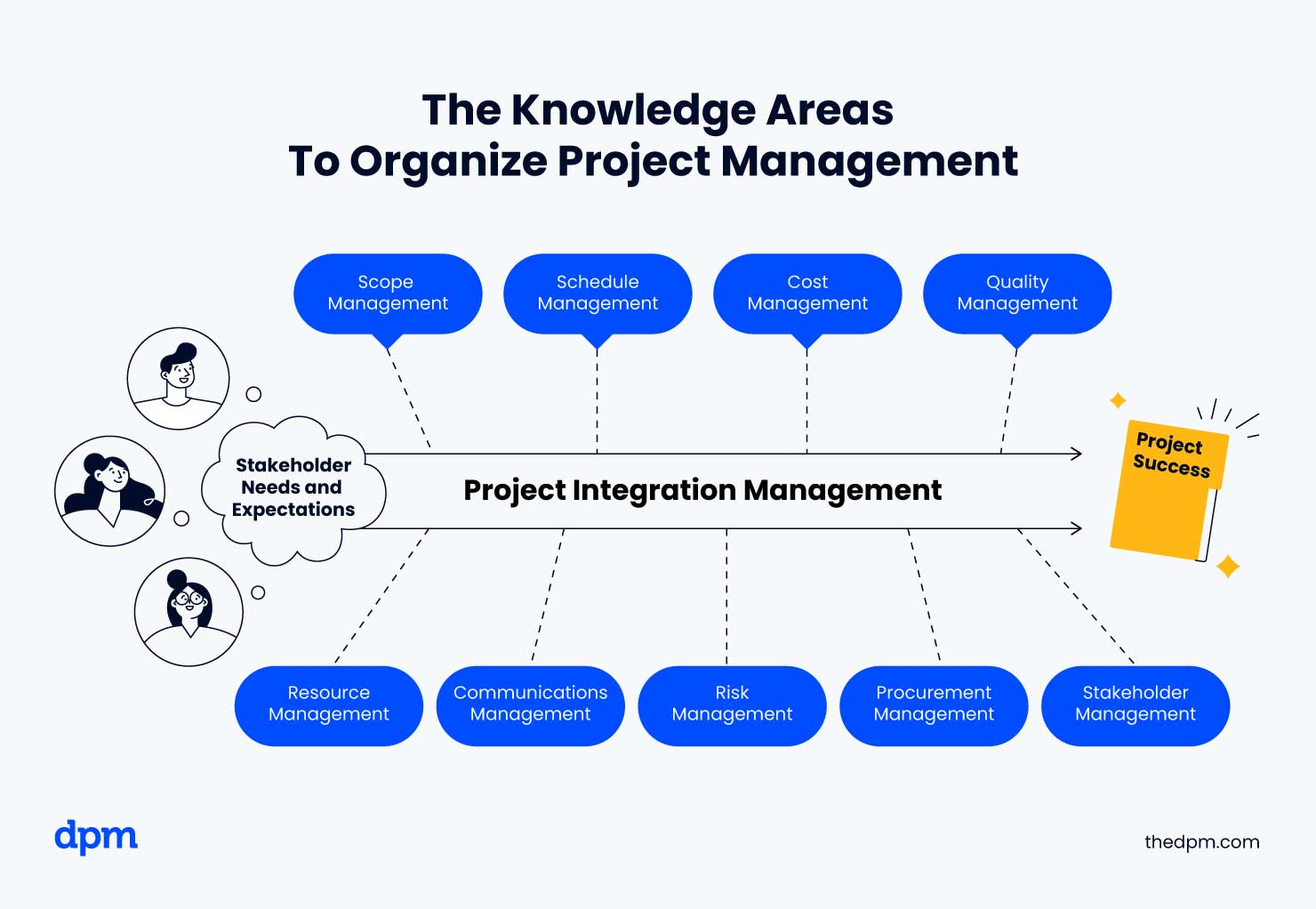 The Knowledge Areas
To Organize Project Management

Scope Management

Schedule Management

Cost Management

Quality Management

Stakeholder Needs and Expectations

Project Integration Management

Project Success

Resource Management

Communications Management

Risk Management

Procurement Management

Stakeholder Management

dpm

thedpm.com